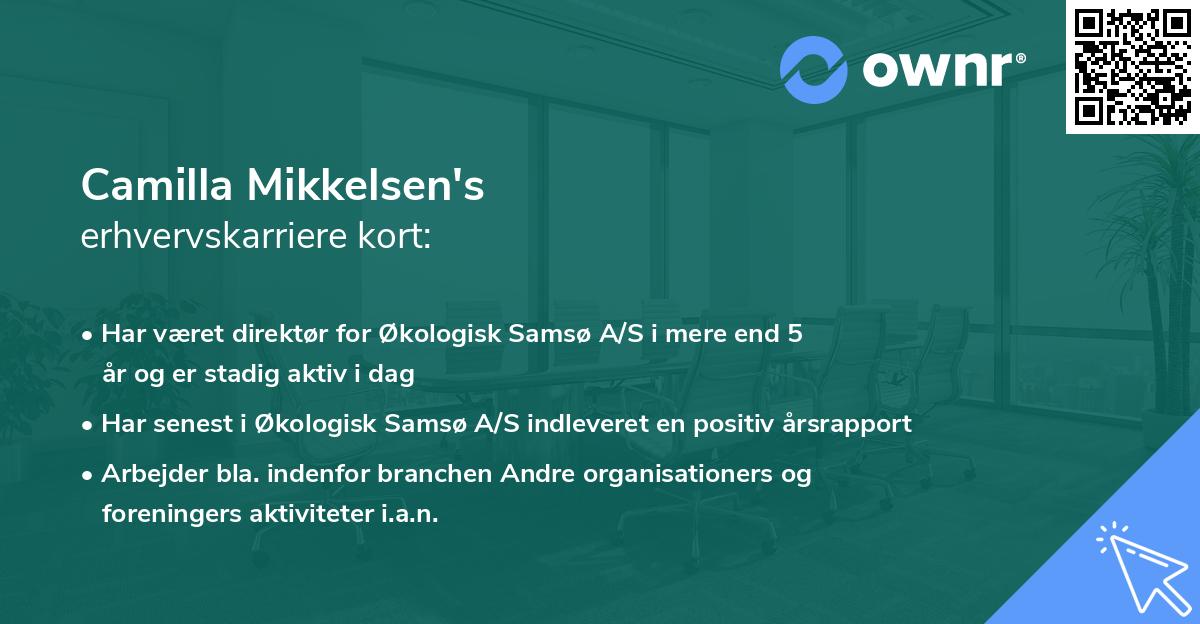 ownr®

Camilla Mikkelsen's
erhvervskarriere kort:

• Har været direktør for Økologisk Samsø A/S i mere end 5 år og er stadig aktiv i dag

• Har senest i Økologisk Samsø A/S indleveret en positiv årsrapport

• Arbejder bla. indenfor branchen Andre organisationers og foreningers aktiviteter i.a.n.